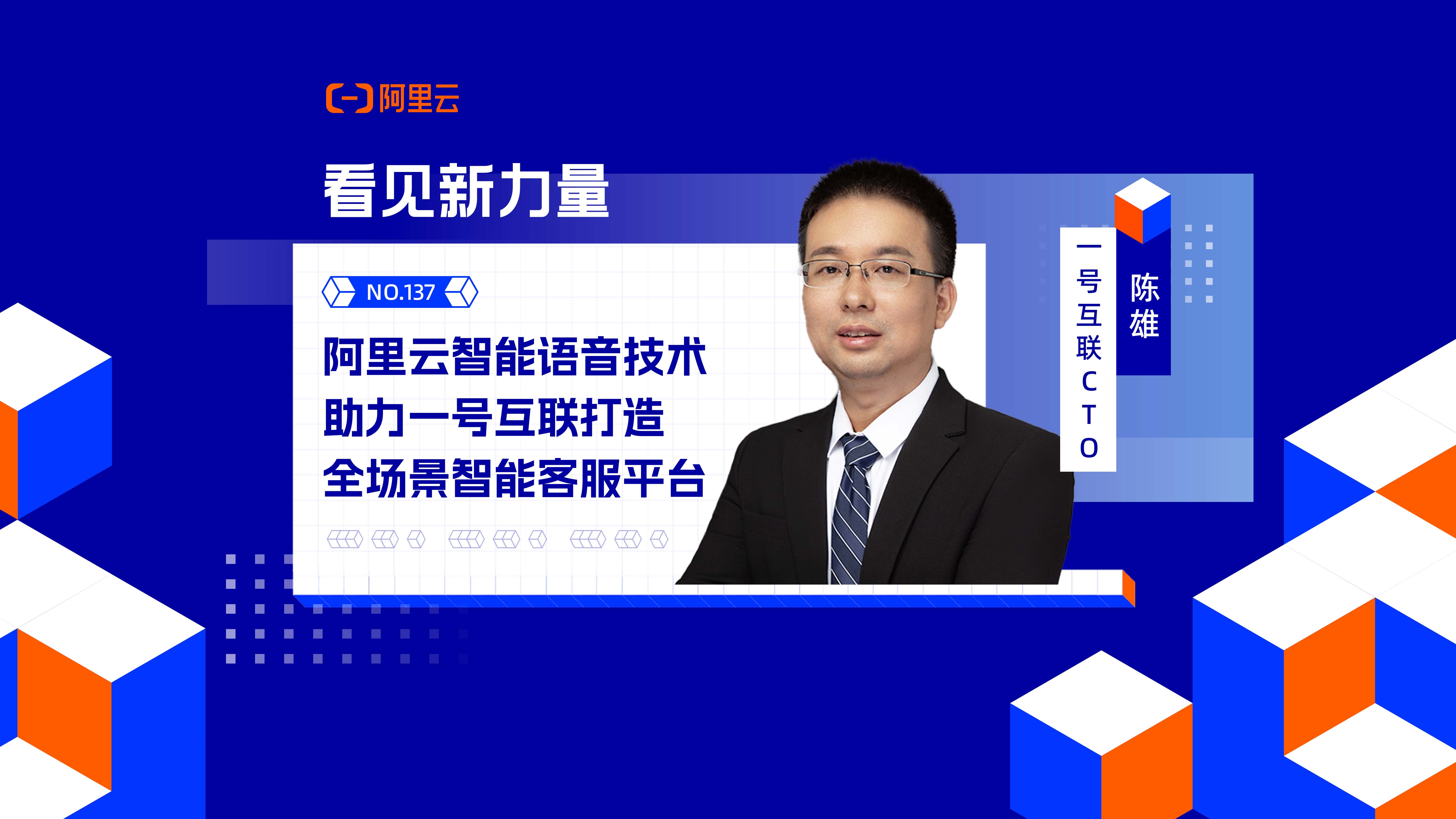 阿里云

看见新力量

NO.137

阿里云智能语音技术
助力一号互联打造
全场景智能客服平台

陈雄

一号互联CTO